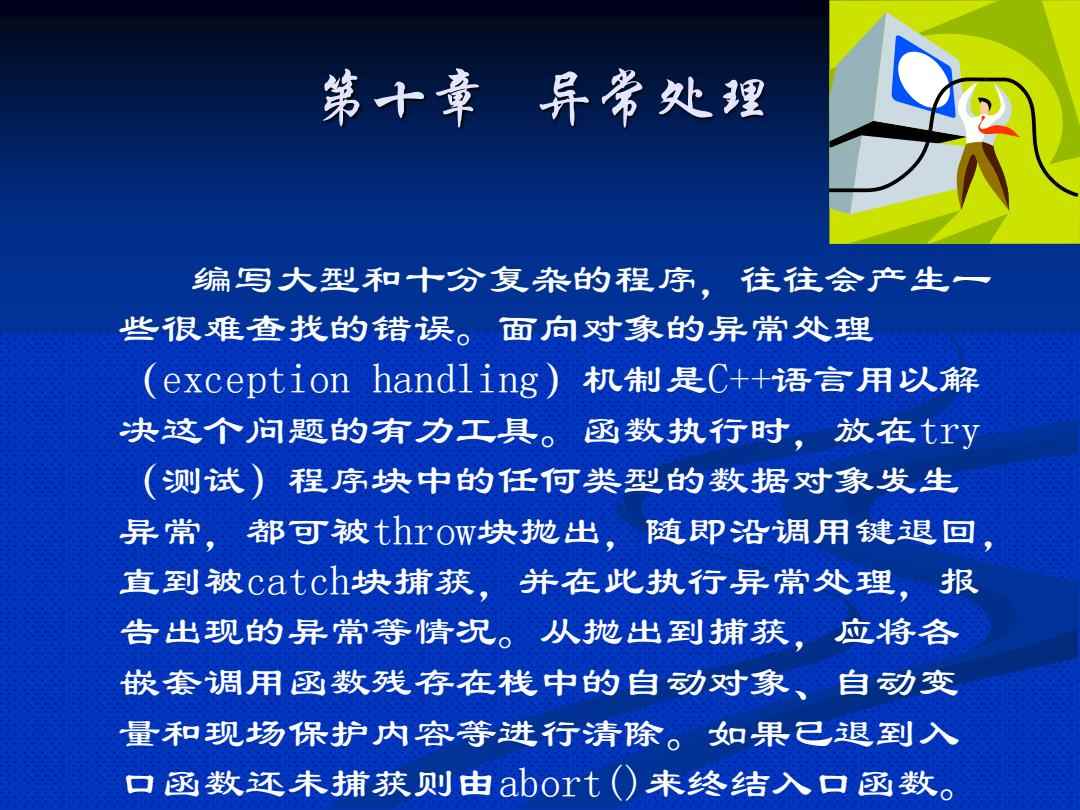 第十章　异常处理

编写大型和十分复杂的程序，往往会产生一些很难查找的错误。面向对象的异常处理（exception handling）机制是C++语言用以解决这个问题的有力工具。函数执行时，放在try（测试）程序块中的任何类型的数据对象发生异常，都可被throw块抛出，随即沿调用键退回，直到被catch块捕获，并在此执行异常处理，报告出现的异常等情况。从抛出到捕获，应将各嵌套调用函数残存在栈中的自动对象、自动变量和现场保护内容等进行清除。如果已退到入口函数还未捕获则由abort()来终结入口函数。